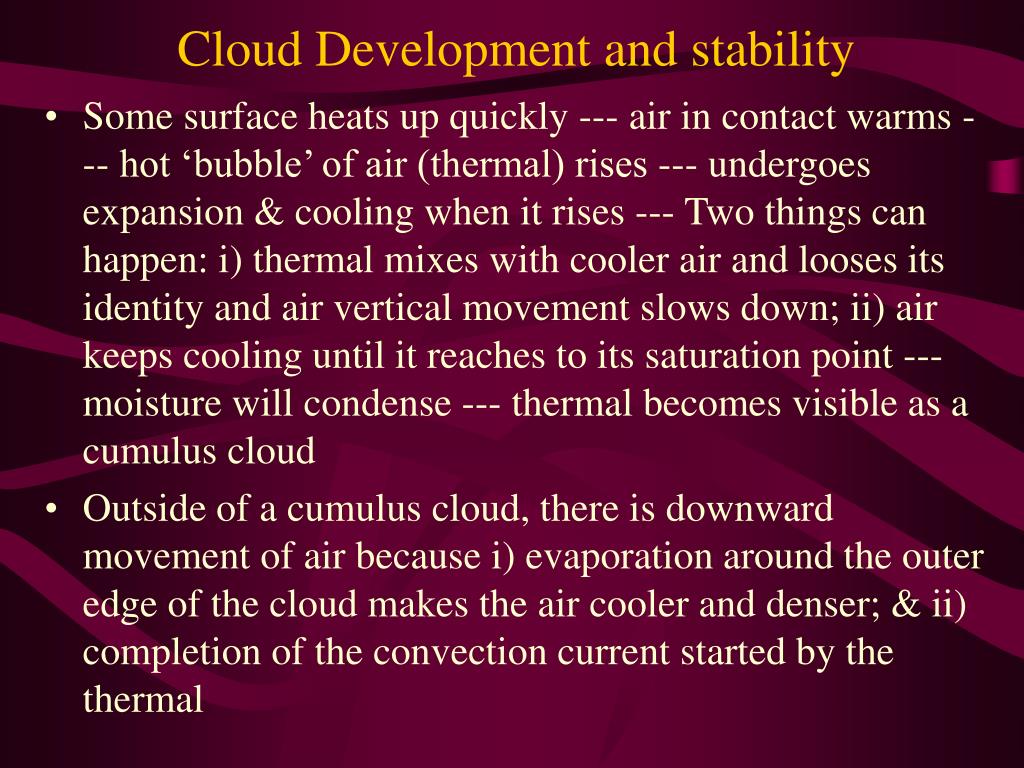 Cloud Development and stability

• Some surface heats up quickly --- air in contact warms --- hot ‘bubble’ of air (thermal) rises --- undergoes expansion & cooling when it rises --- Two things can happen: i) thermal mixes with cooler air and looses its identity and air vertical movement slows down; ii) air keeps cooling until it reaches to its saturation point --- moisture will condense --- thermal becomes visible as a cumulus cloud

• Outside of a cumulus cloud, there is downward movement of air because i) evaporation around the outer edge of the cloud makes the air cooler and denser; & ii) completion of the convection current started by the thermal